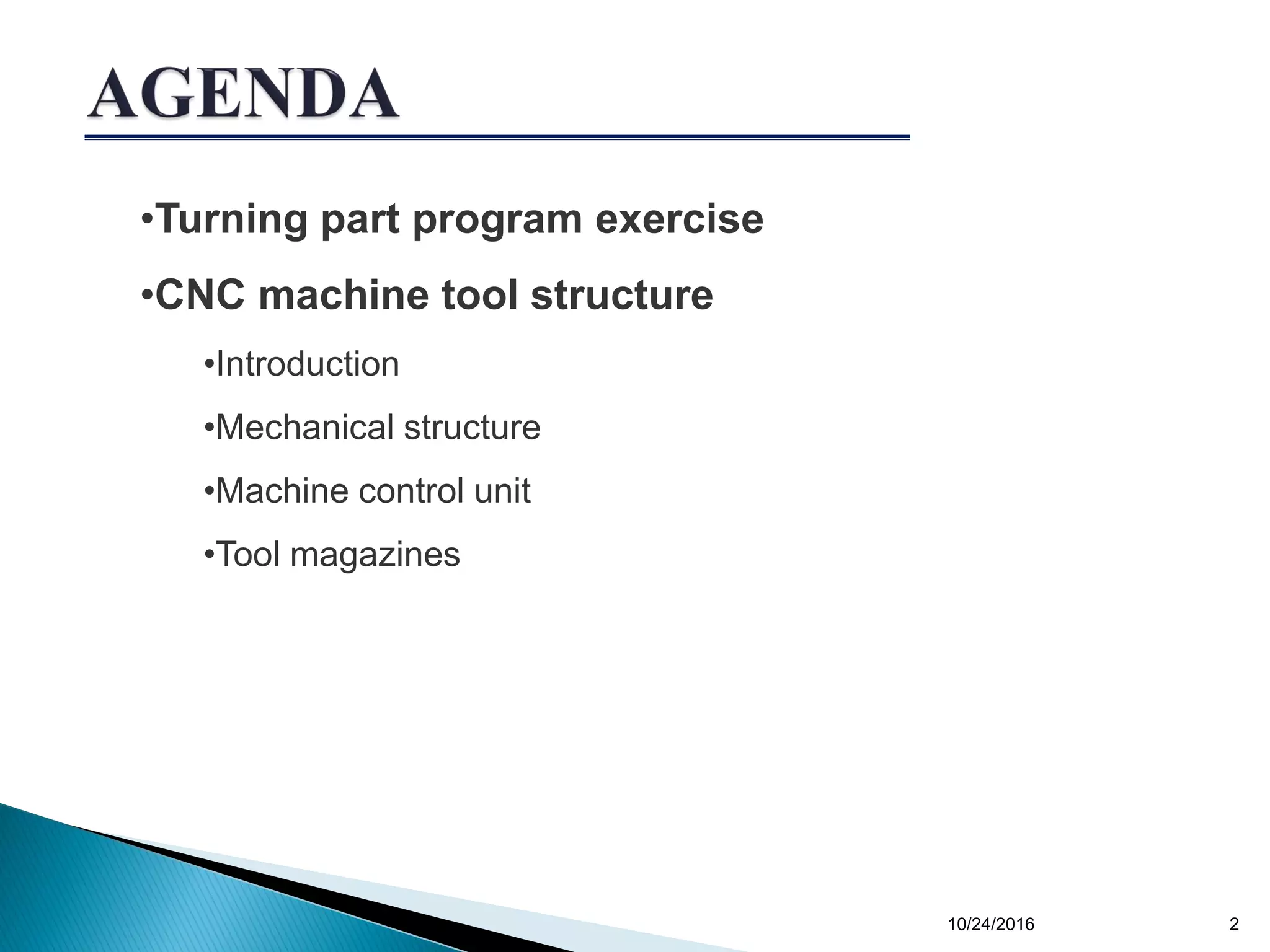 AGENDA

•Turning part program exercise

•CNC machine tool structure

•Introduction

•Mechanical structure

•Machine control unit

•Tool magazines

10/24/2016

2